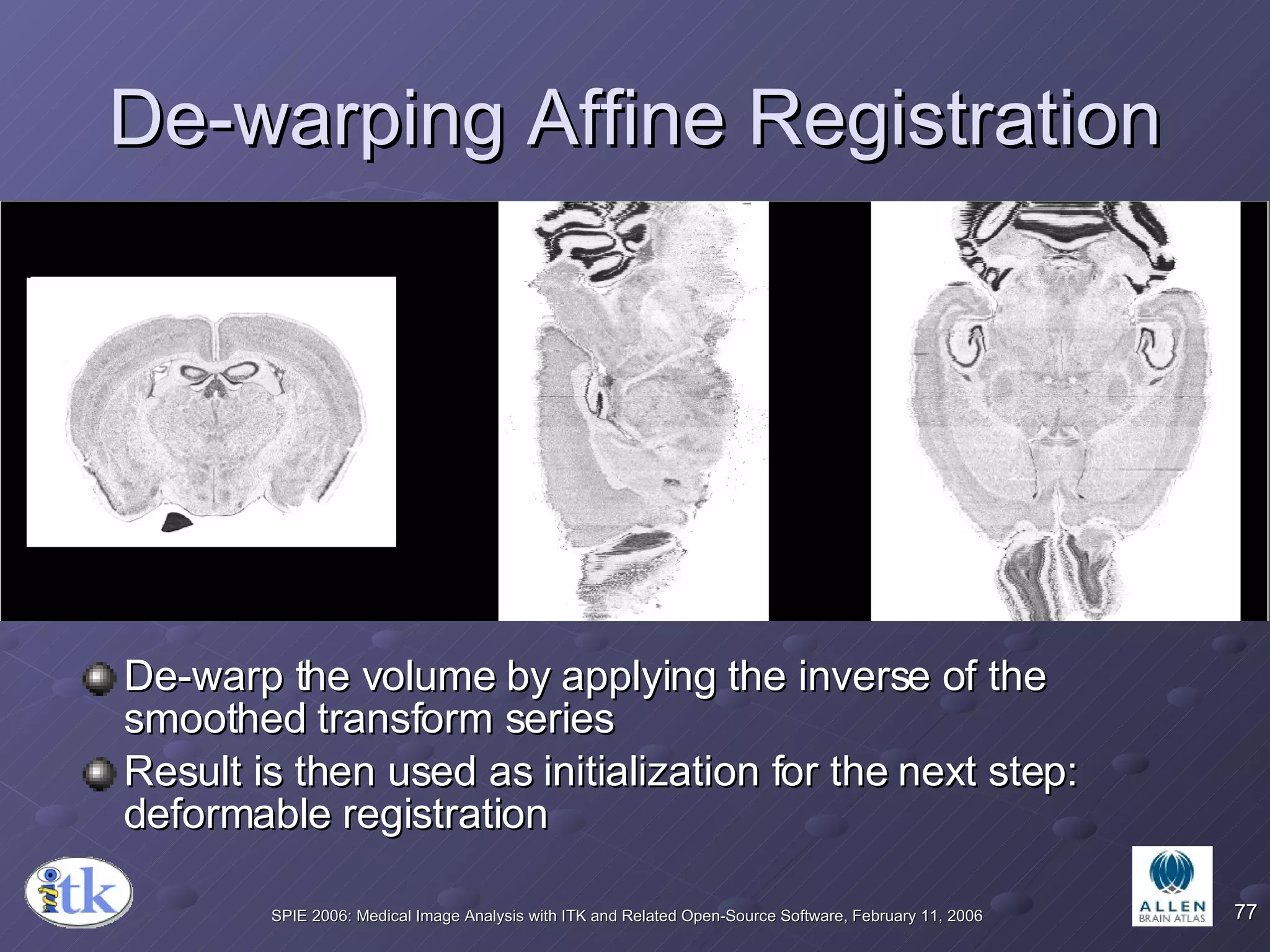 De-warping Affine Registration

De-warp the volume by applying the inverse of the smoothed transform series

Result is then used as initialization for the next step: deformable registration

itk

SPIE 2006: Medical Image Analysis with ITK and Related Open-Source Software, February 11, 2006

ALLEN BRAIN ATLAS

77